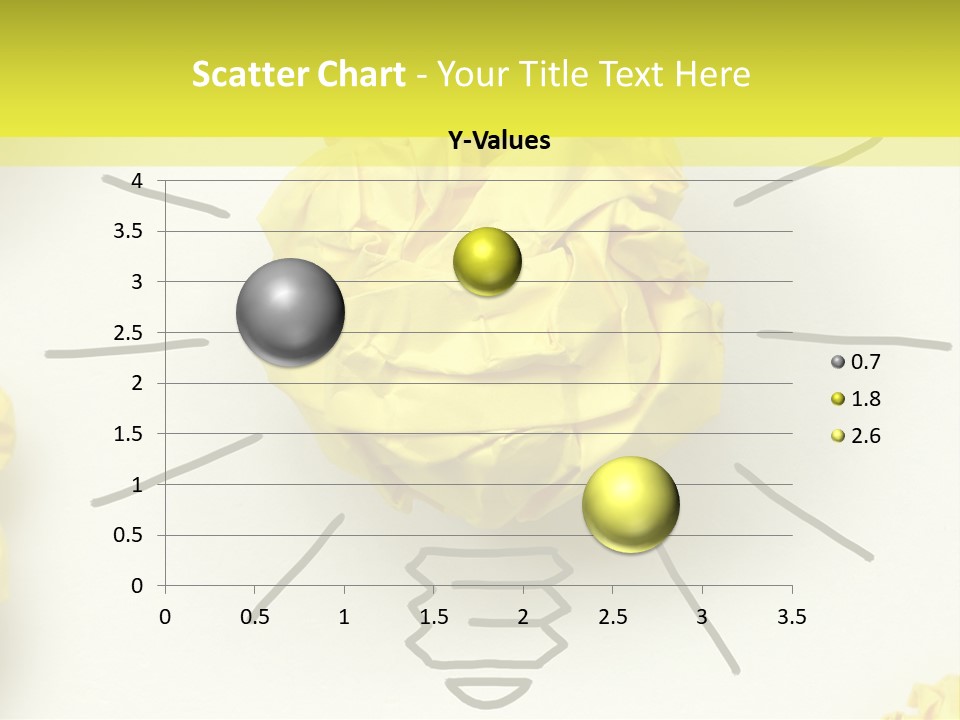 Scatter Chart - Your Title Text Here

Y-Values

4
3.5
3
2.5
2
1.5
1
0.5
0

0 0.5 1 1.5 2 2.5 3 3.5

0.7
1.8
2.6